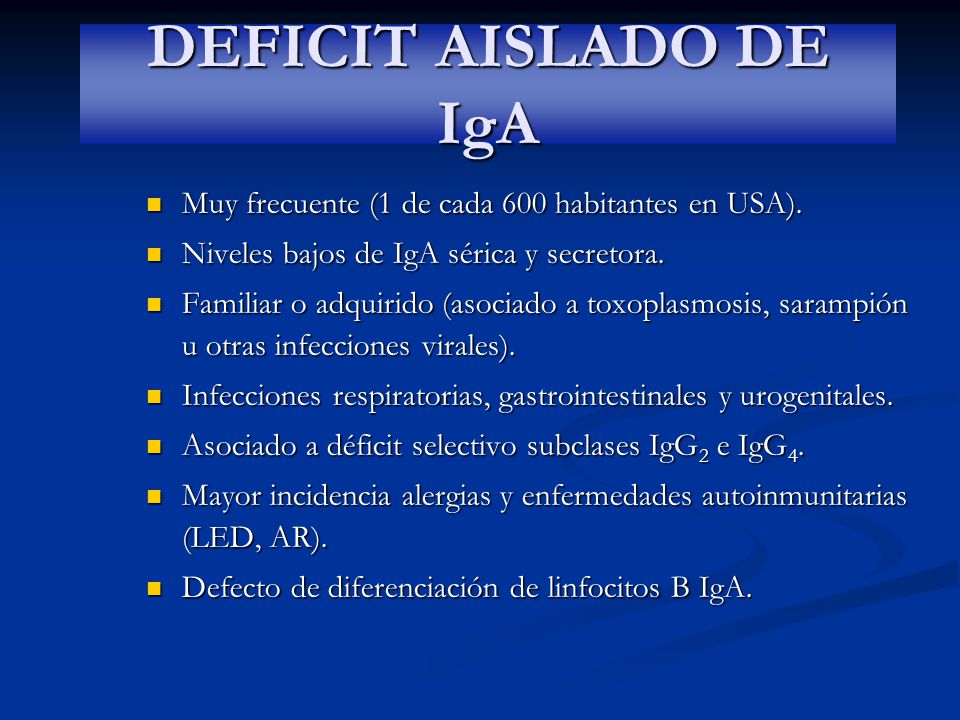 DEFICIT AISLADO DE IgA

- Muy frecuente (1 de cada 600 habitantes en USA).
- Niveles bajos de IgA sérica y secretora.
- Familiar o adquirido (asociado a toxoplasmosis, sarampión u otras infecciones virales).
- Infecciones respiratorias, gastrointestinales y urogenitales.
- Asociado a déficit selectivo subclases $IgG_2$ e $IgG_4$.
- Mayor incidencia alergias y enfermedades autoinmunitarias (LED, AR).
- Defecto de diferenciación de linfocitos B IgA.